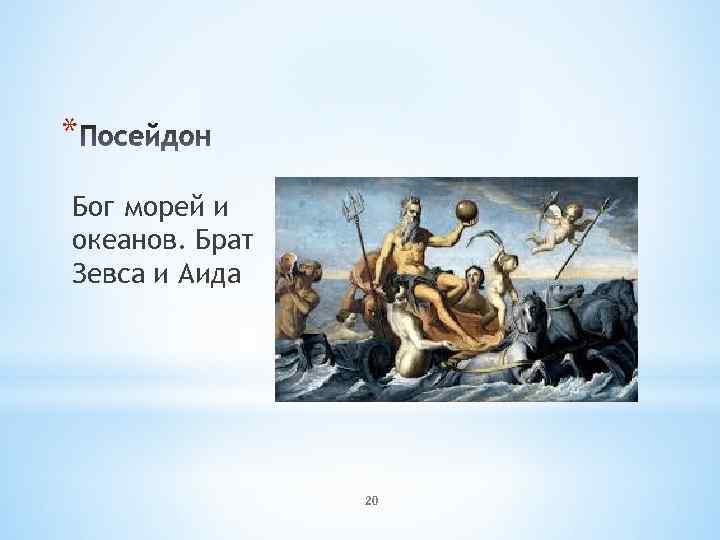 *Посейдон

Бог морей и океанов. Брат Зевса и Аида

20